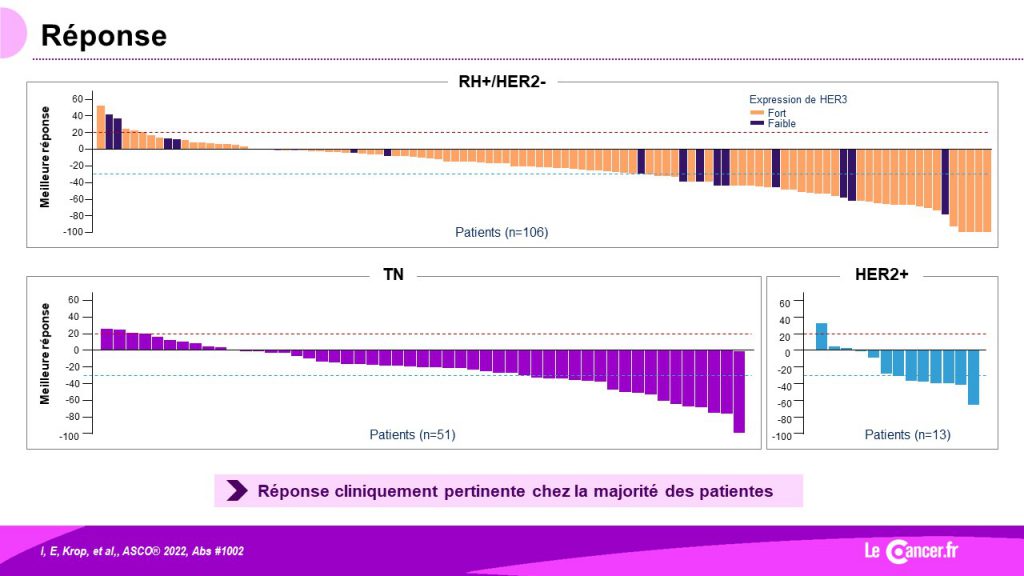 Réponse

RH+/HER2-

Expression de HER3
Fort
Faible

Meilleure réponse

60
40
20
0
-20
-40
-60
-80
-100

Patients (n=106)

TN

Meilleure réponse

60
40
20
0
-20
-40
-60
-80
-100

Patients (n=51)

HER2+

60
40
20
0
-20
-40
-60
-80
-100

Patients (n=13)

Réponse cliniquement pertinente chez la majorité des patientes

I, E, Krop, et al,, ASCO® 2022, Abs #1002

Le Cancer.fr